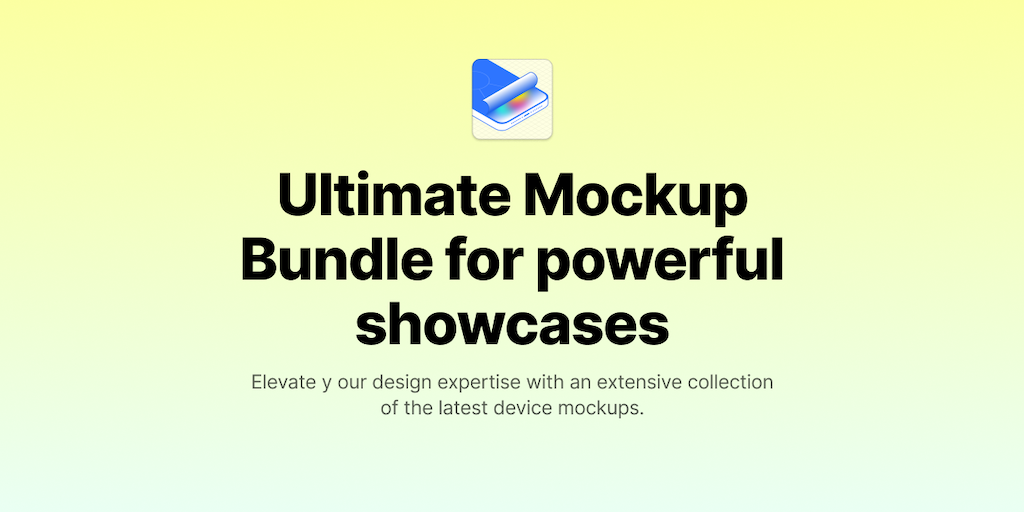 Ultimate Mockup Bundle for powerful showcases

Elevate y our design expertise with an extensive collection of the latest device mockups.